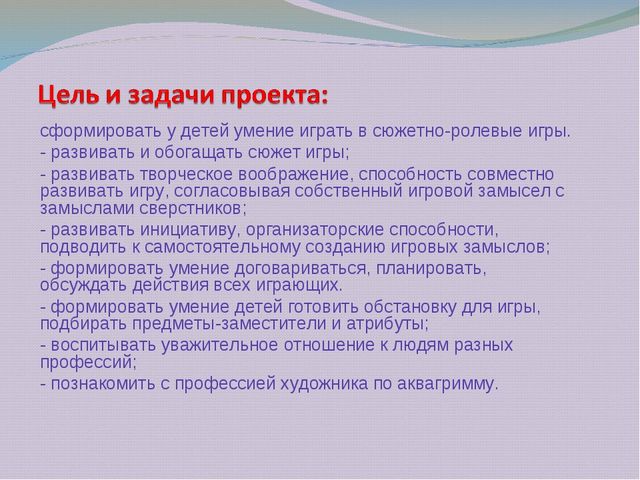 Цель и задачи проекта:

сформировать у детей умение играть в сюжетно-ролевые игры.

- развивать и обогащать сюжет игры;

- развивать творческое воображение, способность совместно развивать игру, согласовывая собственный игровой замысел с замыслами сверстников;

- развивать инициативу, организаторские способности, подводить к самостоятельному созданию игровых замыслов;

- формировать умение договариваться, планировать, обсуждать действия всех играющих.

- формировать умение детей готовить обстановку для игры, подбирать предметы-заместители и атрибуты;

- воспитывать уважительное отношение к людям разных профессий;

- познакомить с профессией художника по аквагримму.